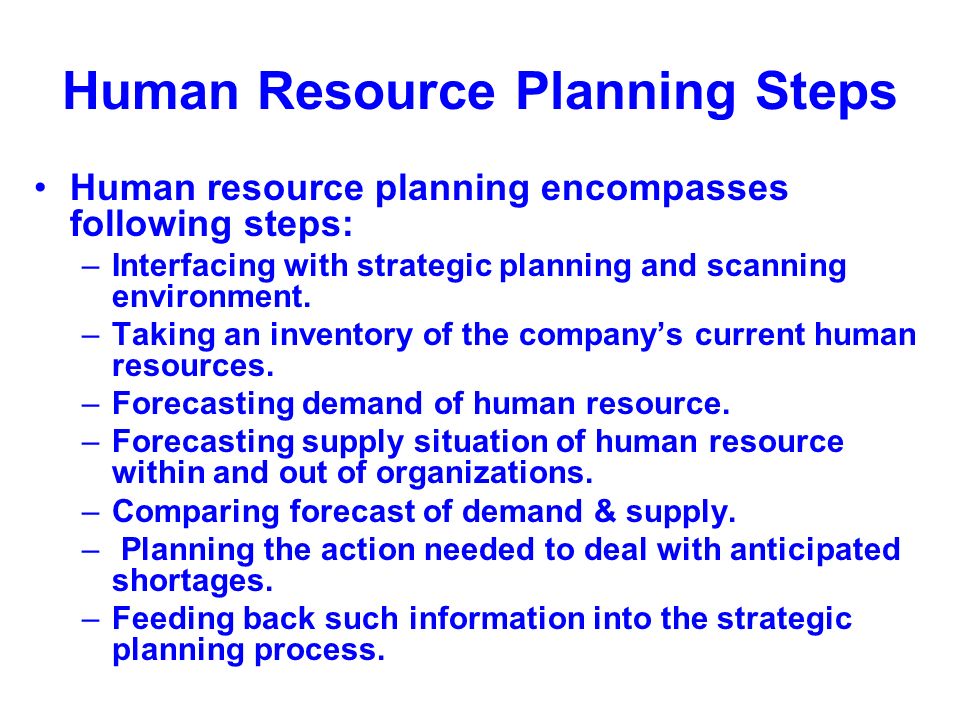 Human Resource Planning Steps

• Human resource planning encompasses following steps:
– Interfacing with strategic planning and scanning environment.
– Taking an inventory of the company's current human resources.
– Forecasting demand of human resource.
– Forecasting supply situation of human resource within and out of organizations.
– Comparing forecast of demand & supply.
– Planning the action needed to deal with anticipated shortages.
– Feeding back such information into the strategic planning process.